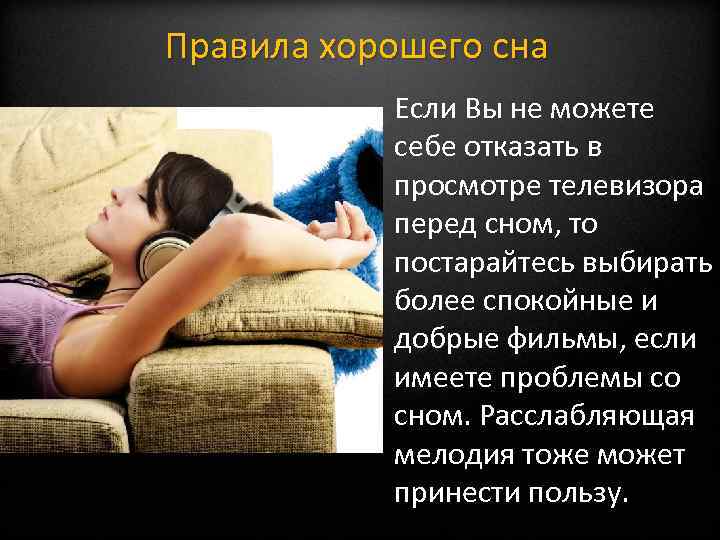 Правила хорошего сна

Если Вы не можете себе отказать в просмотре телевизора перед сном, то постарайтесь выбирать более спокойные и добрые фильмы, если имеете проблемы со сном. Расслабляющая мелодия тоже может принести пользу.